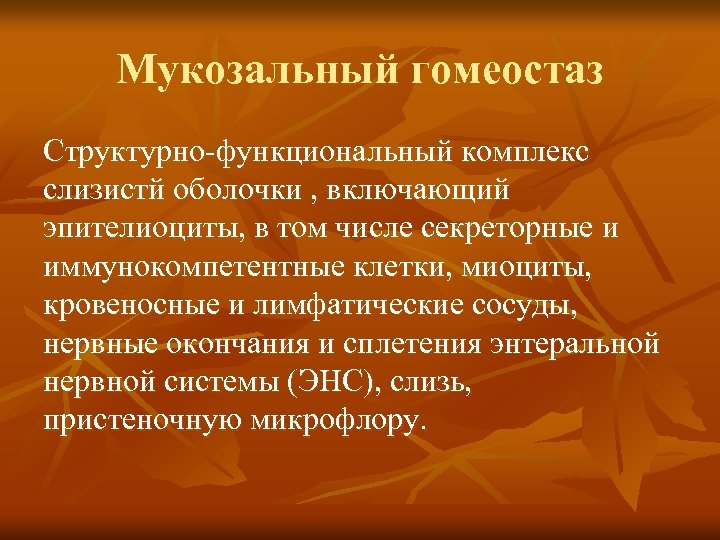 Мукозальный гомеостаз

Структурно-функциональный комплекс слизистй оболочки , включающий эпителиоциты, в том числе секреторные и иммунокомпетентные клетки, миоциты, кровеносные и лимфатические сосуды, нервные окончания и сплетения энтеральной нервной системы (ЭНС), слизь, пристеночную микрофлору.